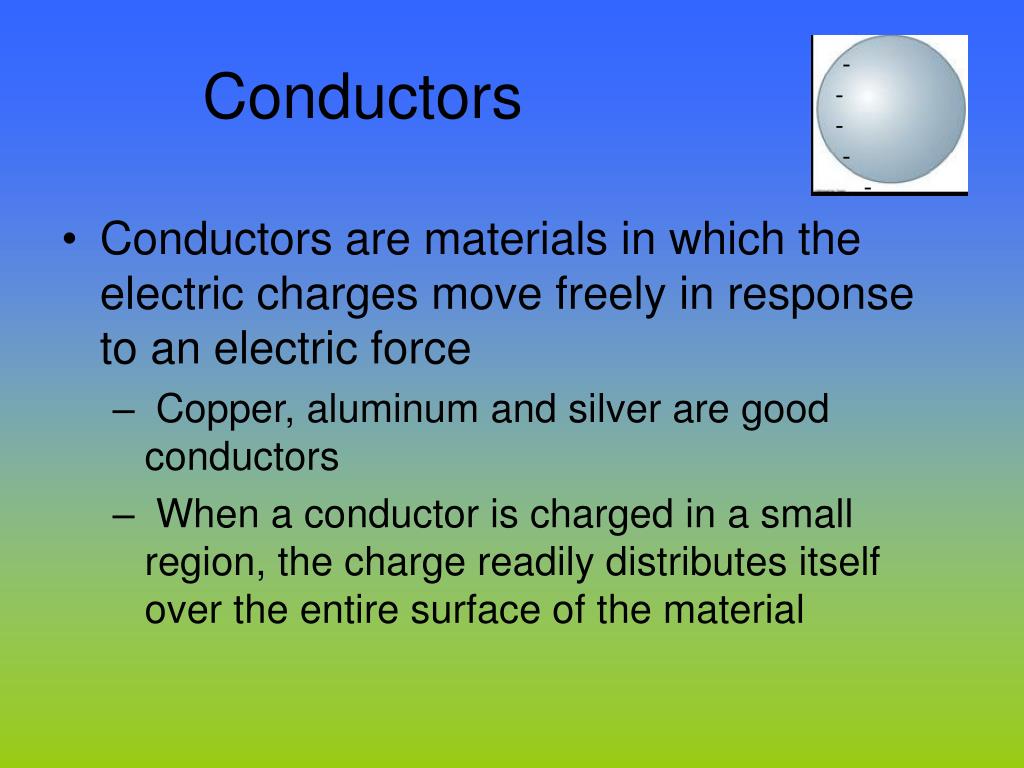 Conductors

-
-
-
-
-

• Conductors are materials in which the electric charges move freely in response to an electric force
– Copper, aluminum and silver are good conductors
– When a conductor is charged in a small region, the charge readily distributes itself over the entire surface of the material